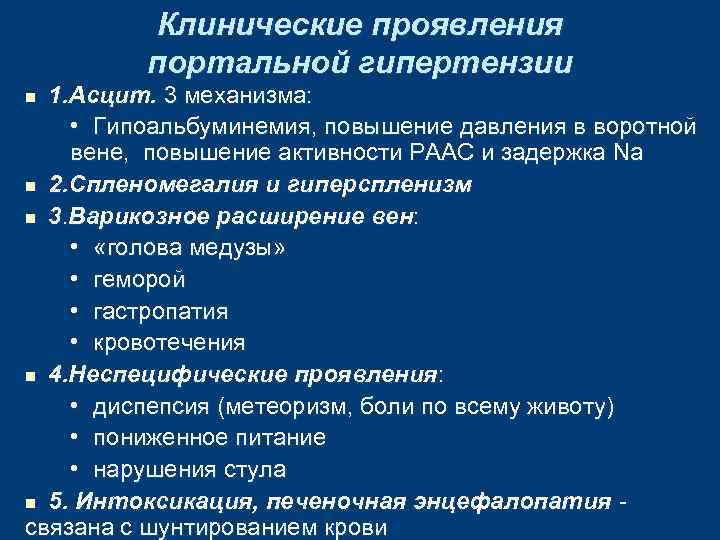 Клинические проявления портальной гипертензии

■ 1.Асцит. 3 механизма:

• Гипоальбуминемия, повышение давления в воротной вене, повышение активности РААС и задержка Na

■ 2.Спленомегалия и гиперспленизм

■ 3.Варикозное расширение вен:

• «голова медузы»

• геморой

• гастропатия

• кровотечения

■ 4.Неспецифические проявления:

• диспепсия (метеоризм, боли по всему животу)

• пониженное питание

• нарушения стула

■ 5. Интоксикация, печеночная энцефалопатия - связана с шунтированием крови